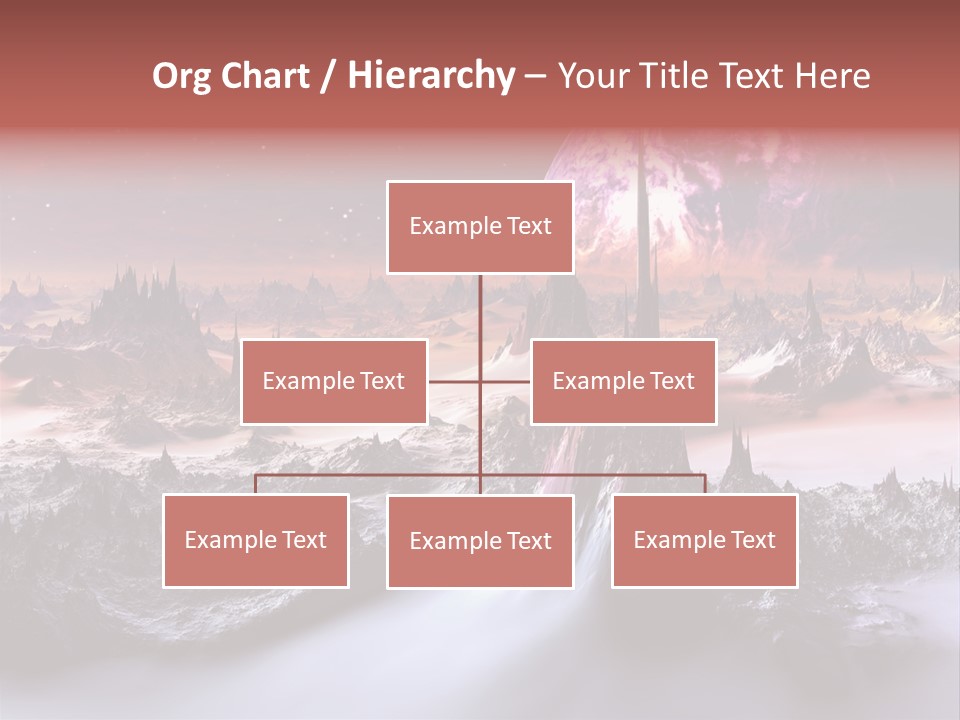 Org Chart / Hierarchy – Your Title Text Here

Example Text

Example Text

Example Text

Example Text

Example Text

Example Text